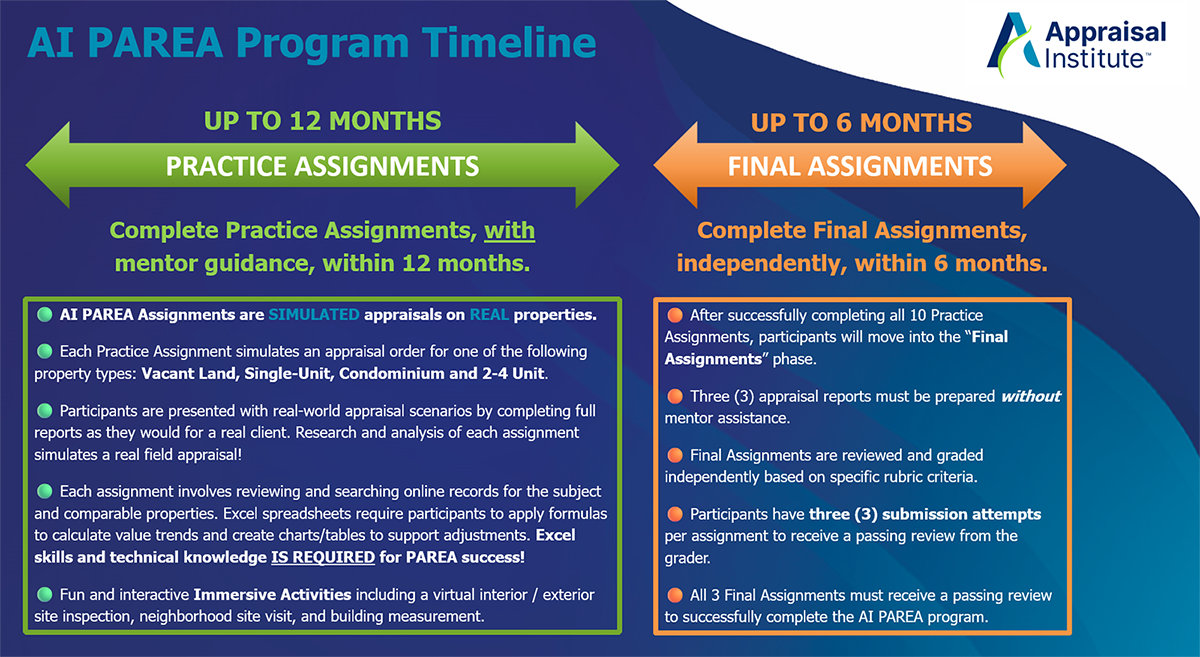 AI PAREA Program Timeline

Appraisal Institute™

UP TO 12 MONTHS

PRACTICE ASSIGNMENTS

Complete Practice Assignments, with mentor guidance, within 12 months.

AI PAREA Assignments are SIMULATED appraisals on REAL properties.

Each Practice Assignment simulates an appraisal order for one of the following property types: Vacant Land, Single-Unit, Condominium and 2-4 Unit.

Participants are presented with real-world appraisal scenarios by completing full reports as they would for a real client. Research and analysis of each assignment simulates a real field appraisal!

Each assignment involves reviewing and searching online records for the subject and comparable properties. Excel spreadsheets require participants to apply formulas to calculate value trends and create charts/tables to support adjustments. Excel skills and technical knowledge IS REQUIRED for PAREA success!

Fun and interactive Immersive Activities including a virtual interior / exterior site inspection, neighborhood site visit, and building measurement.

UP TO 6 MONTHS

FINAL ASSIGNMENTS

Complete Final Assignments, independently, within 6 months.

After successfully completing all 10 Practice Assignments, participants will move into the "Final Assignments" phase.

Three (3) appraisal reports must be prepared without mentor assistance.

Final Assignments are reviewed and graded independently based on specific rubric criteria.

Participants have three (3) submission attempts per assignment to receive a passing review from the grader.

All 3 Final Assignments must receive a passing review to successfully complete the AI PAREA program.